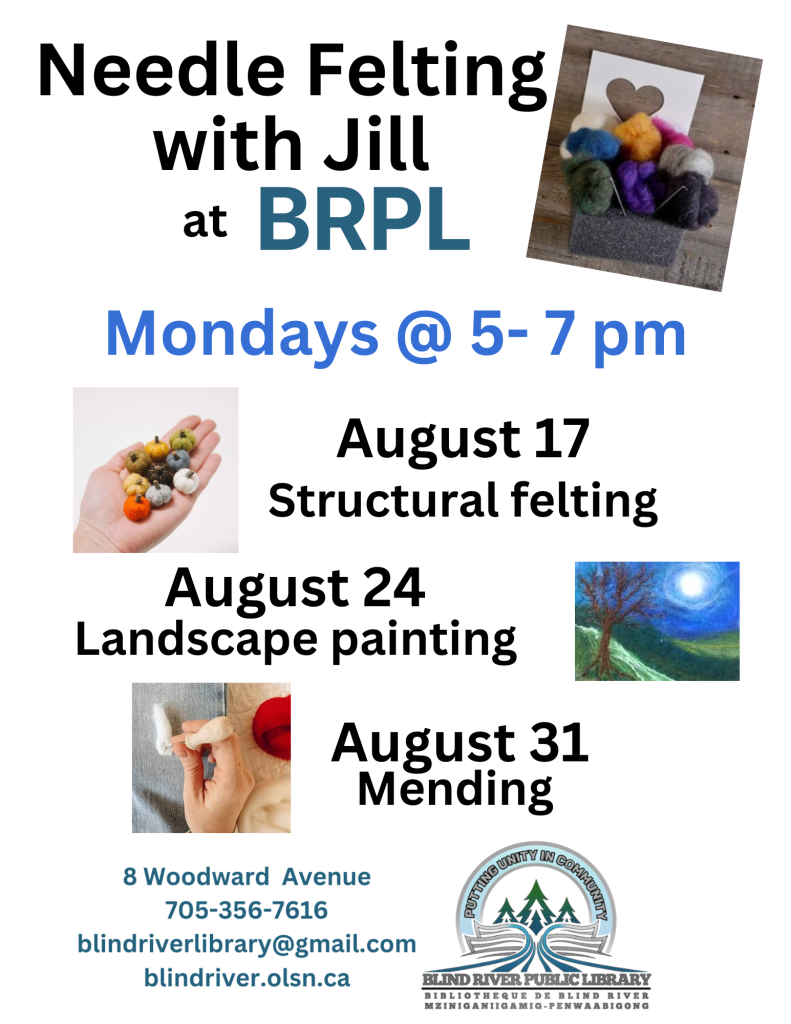 Needle Felting with Jill at BRPL

Mondays @ 5- 7 pm

August 17
Structural felting

August 24
Landscape painting

August 31
Mending

8 Woodward Avenue
705-356-7616
blindriverlibrary@gmail.com
blindriver.olsn.ca

PUTTING UNITY IN COMMUNITY
BLIND RIVER PUBLIC LIBRARY
BIBLIOTHEQUE DE BLIND RIVER
MZINIGANIIGAMIG-PENWAABIGONG